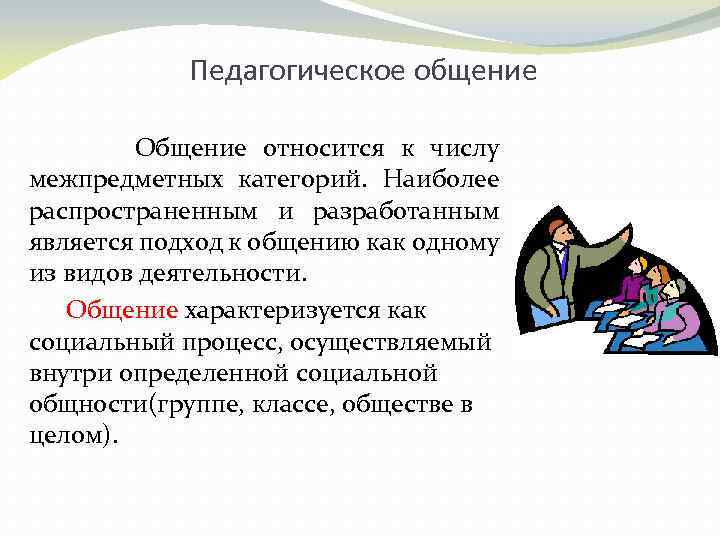 Педагогическое общение

Общение относится к числу межпредметных категорий. Наиболее распространенным и разработанным является подход к общению как одному из видов деятельности.

Общение характеризуется как социальный процесс, осуществляемый внутри определенной социальной общности(группе, классе, обществе в целом).